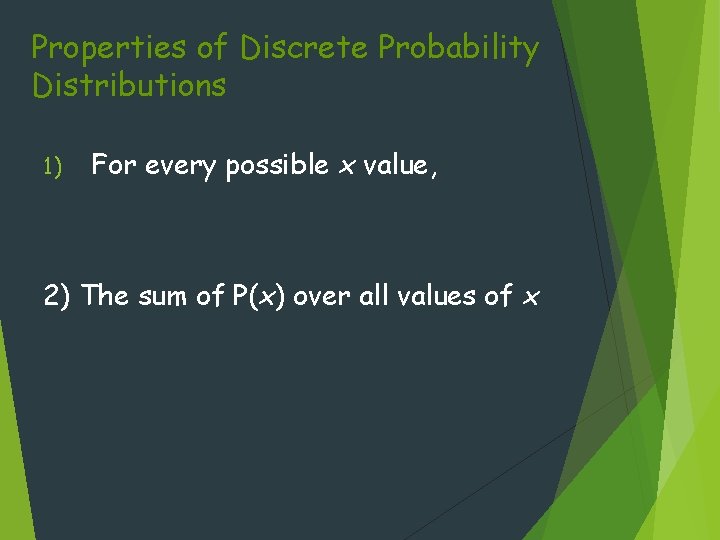 Properties of Discrete Probability Distributions

1) For every possible $x$ value,

2) The sum of P($x$) over all values of $x$